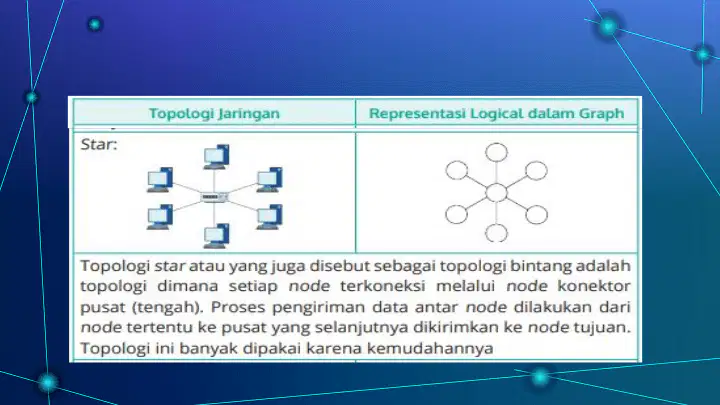 | Topologi Jaringan | Representasi Logical dalam Graph |
|---|---|
| Star: | |

Topologi star atau yang juga disebut sebagai topologi bintang adalah topologi dimana setiap node terkoneksi melalui node konektor pusat (tengah). Proses pengiriman data antar node dilakukan dari node tertentu ke pusat yang selanjutnya dikirimkan ke node tujuan. Topologi ini banyak dipakai karena kemudahannya